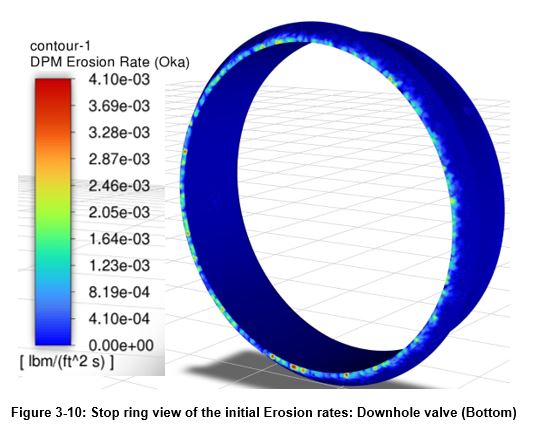 contour-1
DPM Erosion Rate (Oka)

4.10e-03
3.69e-03
3.28e-03
2.87e-03
2.46e-03
2.05e-03
1.64e-03
1.23e-03
8.19e-04
4.10e-04
0.00e+00

[ lbm/(ft^2 s) ]

Figure 3-10: Stop ring view of the initial Erosion rates: Downhole valve (Bottom)